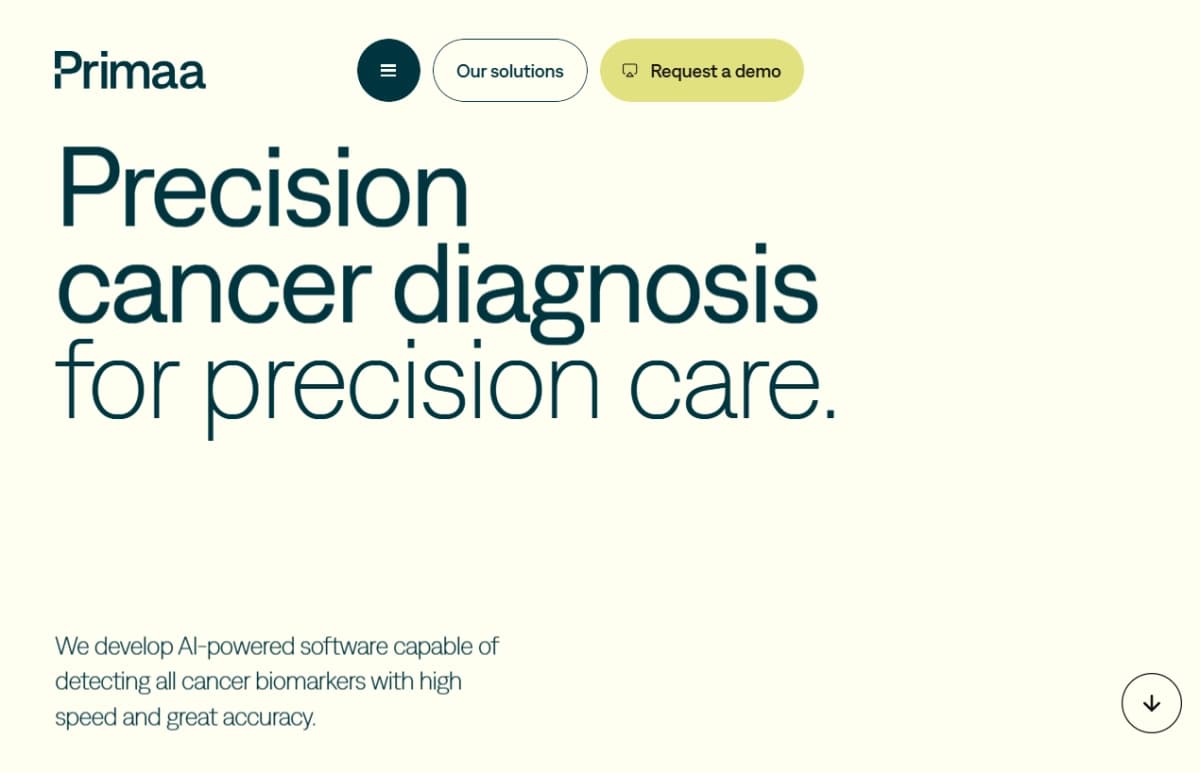 Primaa

Our solutions

Request a demo

Precision cancer diagnosis for precision care.

We develop AI-powered software capable of detecting all cancer biomarkers with high speed and great accuracy.